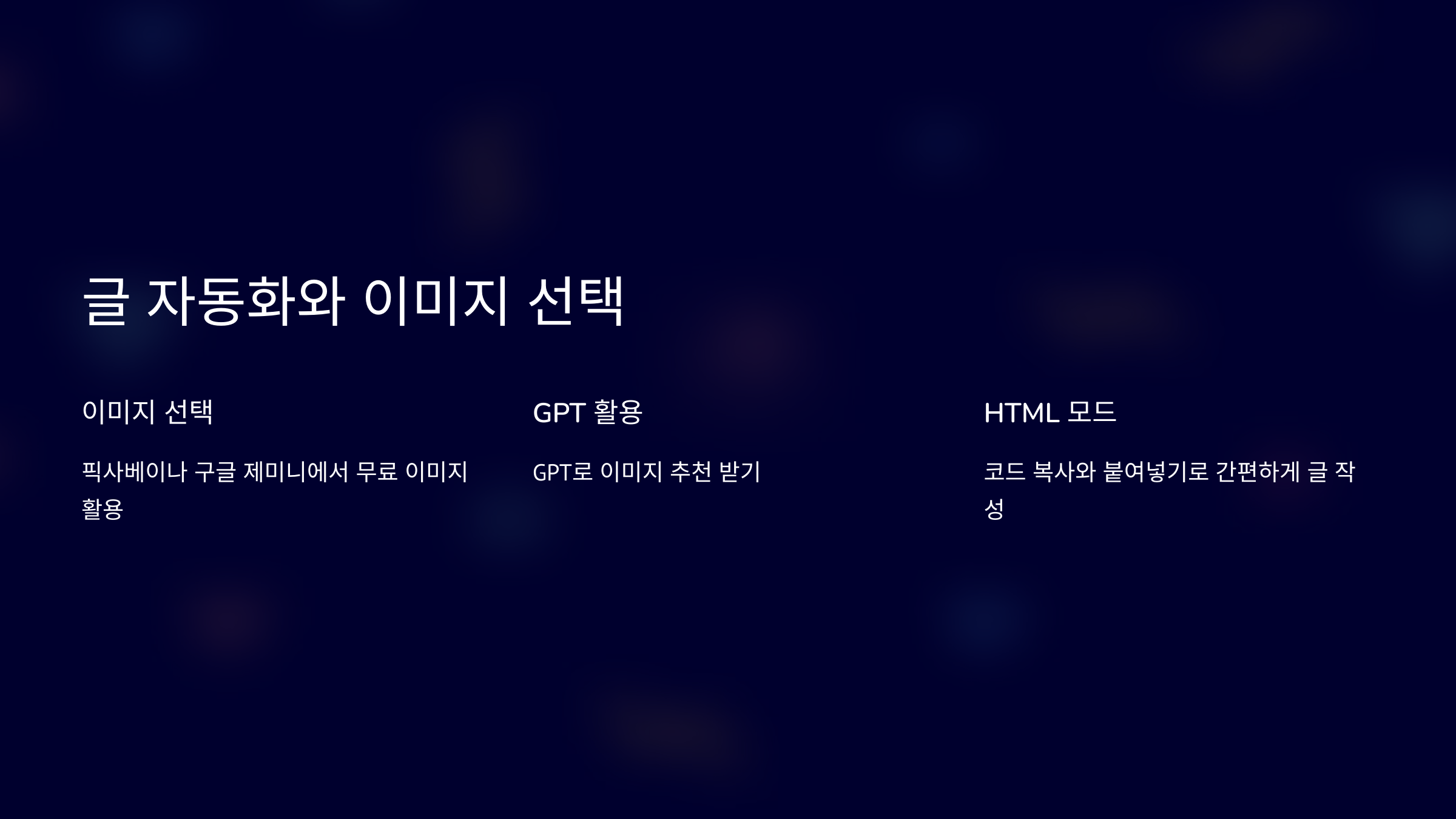 글 자동화와 이미지 선택

이미지 선택

픽사베이나 구글 제미니에서 무료 이미지 활용

GPT 활용

GPT로 이미지 추천 받기

HTML 모드

코드 복사와 붙여넣기로 간편하게 글 작성